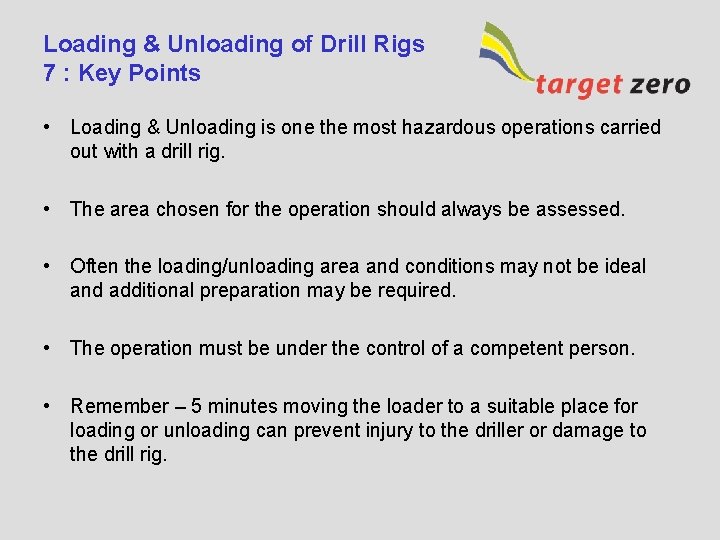 Loading & Unloading of Drill Rigs
7 : Key Points

target zero

• Loading & Unloading is one the most hazardous operations carried out with a drill rig.

• The area chosen for the operation should always be assessed.

• Often the loading/unloading area and conditions may not be ideal and additional preparation may be required.

• The operation must be under the control of a competent person.

• Remember – 5 minutes moving the loader to a suitable place for loading or unloading can prevent injury to the driller or damage to the drill rig.